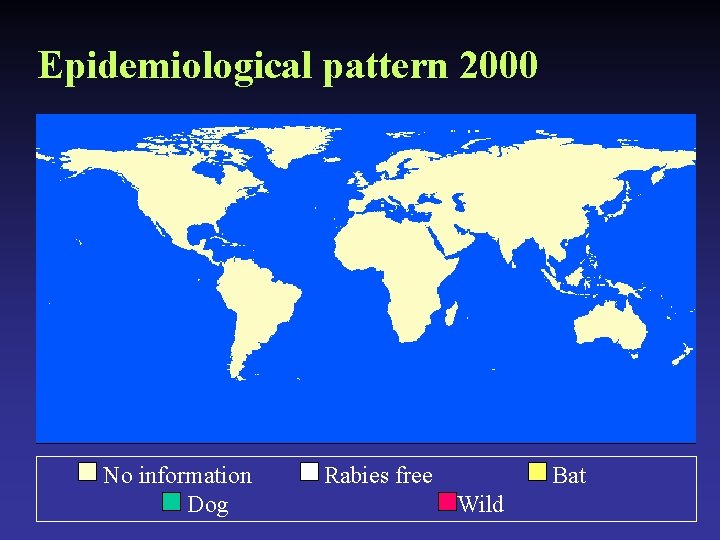 Epidemiological pattern 2000

No information
Rabies free
Bat
Dog
Wild